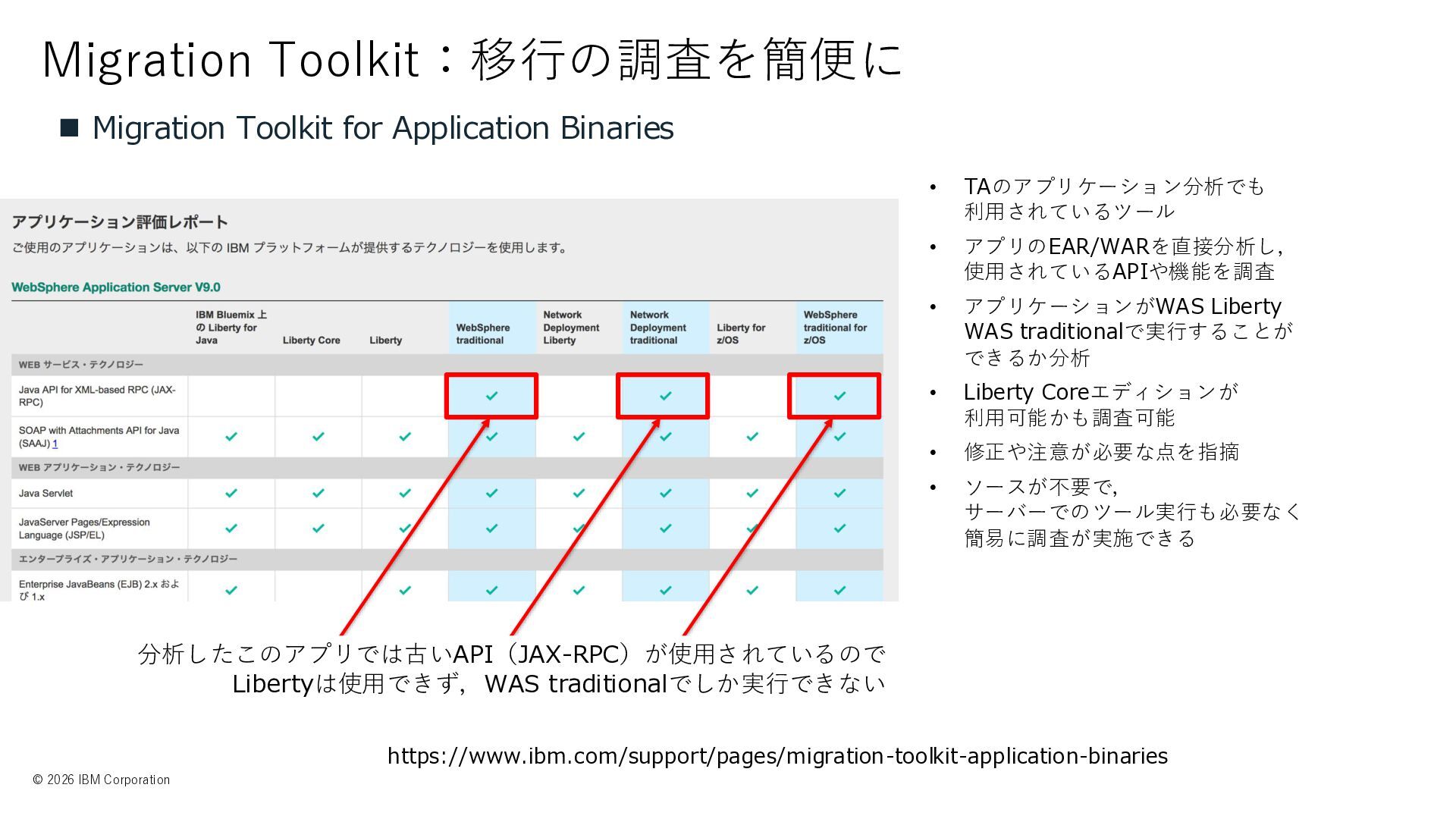 Migration Toolkit：移行の調査を簡便に

■ Migration Toolkit for Application Binaries

アプリケーション評価レポート

ご使用のアプリケーションは、以下の IBM プラットフォームが提供するテクノロジーを使用します。

WebSphere Application Server V9.0

| | IBM Bluemix 上の Liberty for Java | Liberty Core | Liberty | WebSphere traditional | Network Deployment Liberty | Network Deployment traditional | Liberty for z/OS | WebSphere traditional for z/OS |
|---|---|---|---|---|---|---|---|---|
| WEB サービス・テクノロジー | | | | | | | | |
| Java API for XML-based RPC (JAX-RPC) | | | | ✓ | | ✓ | | ✓ |
| SOAP with Attachments API for Java (SAAJ) 1 | ✓ | ✓ | ✓ | ✓ | ✓ | ✓ | ✓ | ✓ |
| WEB アプリケーション・テクノロジー | | | | | | | | |
| Java Servlet | ✓ | ✓ | ✓ | ✓ | ✓ | ✓ | ✓ | ✓ |
| JavaServer Pages/Expression Language (JSP/EL) | ✓ | ✓ | ✓ | ✓ | ✓ | ✓ | ✓ | ✓ |
| エンタープライズ・アプリケーション・テクノロジー | | | | | | | | |
| Enterprise JavaBeans (EJB) 2.x および 1.x | ✓ | | ✓ | ✓ | ✓ | ✓ | ✓ | ✓ |

分析したこのアプリでは古いAPI（JAX-RPC）が使用されているので Libertyは使用できず，WAS traditionalでしか実行できない

• TAのアプリケーション分析でも利用されているツール
• アプリのEAR/WARを直接分析し，使用されているAPIや機能を調査
• アプリケーションがWAS Liberty WAS traditionalで実行することができるか分析
• Liberty Coreエディションが利用可能かも調査可能
• 修正や注意が必要な点を指摘
• ソースが不要で，サーバーでのツール実行も必要なく簡易に調査が実施できる

https://www.ibm.com/support/pages/migration-toolkit-application-binaries

© 2026 IBM Corporation